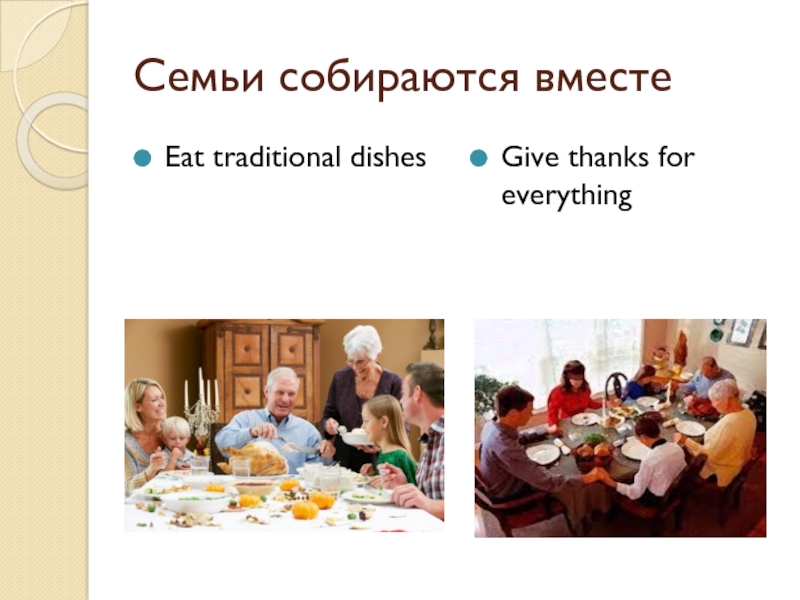 Семьи собираются вместе

Eat traditional dishes

Give thanks for everything